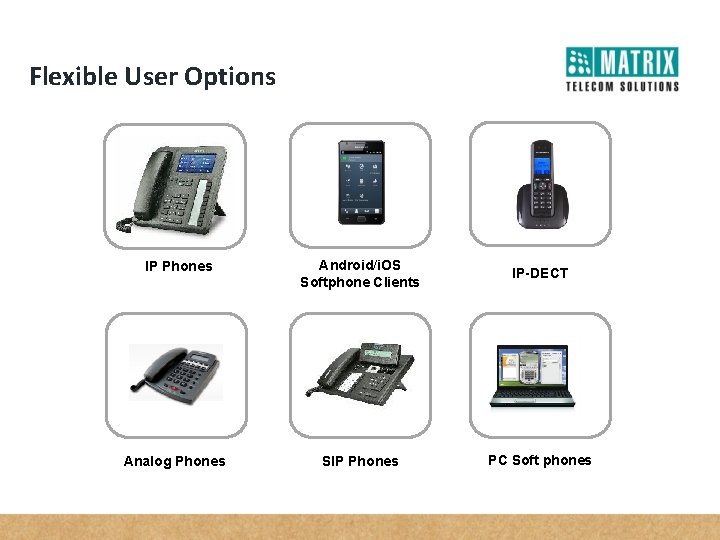 Flexible User Options

MATRIX
TELECOM SOLUTIONS

IP Phones

Android/iOS
Softphone Clients

IP-DECT

Analog Phones

SIP Phones

PC Soft phones